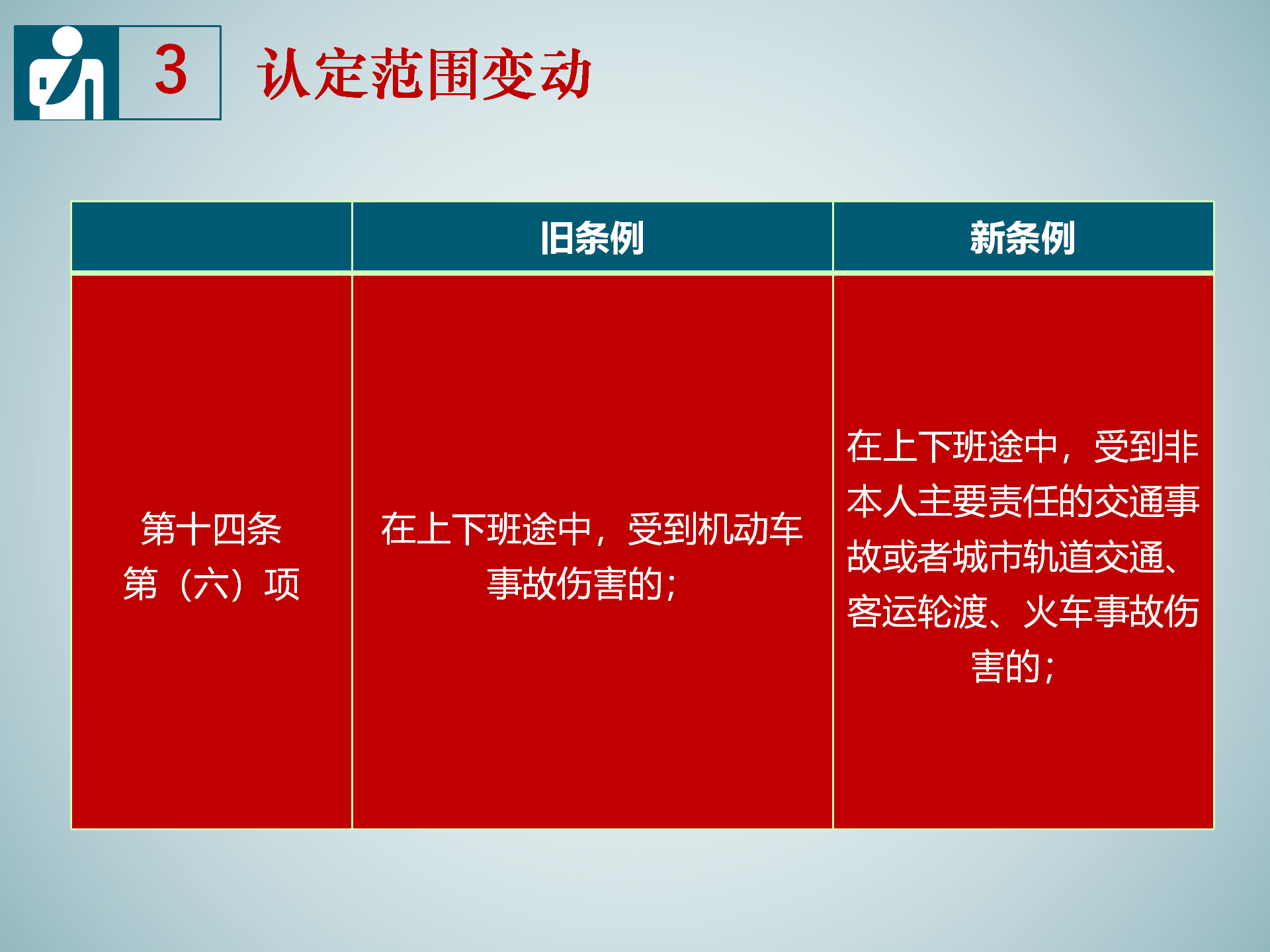 3 认定范围变动

| | 旧条例 | 新条例 |
|---|---|---|
| 第十四条 第（六）项 | 在上下班途中，受到机动车事故伤害的； | 在上下班途中，受到非本人主要责任的交通事故或者城市轨道交通、客运轮渡、火车事故伤害的； |